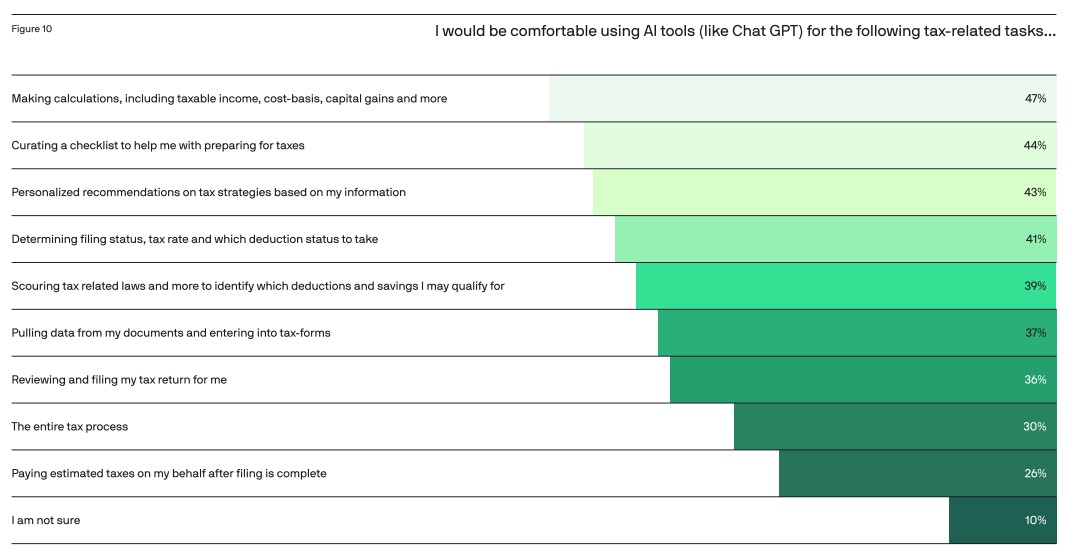 Figure 10

I would be comfortable using AI tools (like Chat GPT) for the following tax-related tasks...

| | |
|---|---|
| Making calculations, including taxable income, cost-basis, capital gains and more | 47% |
| Curating a checklist to help me with preparing for taxes | 44% |
| Personalized recommendations on tax strategies based on my information | 43% |
| Determining filing status, tax rate and which deduction status to take | 41% |
| Scouring tax related laws and more to identify which deductions and savings I may qualify for | 39% |
| Pulling data from my documents and entering into tax-forms | 37% |
| Reviewing and filing my tax return for me | 36% |
| The entire tax process | 30% |
| Paying estimated taxes on my behalf after filing is complete | 26% |
| I am not sure | 10% |